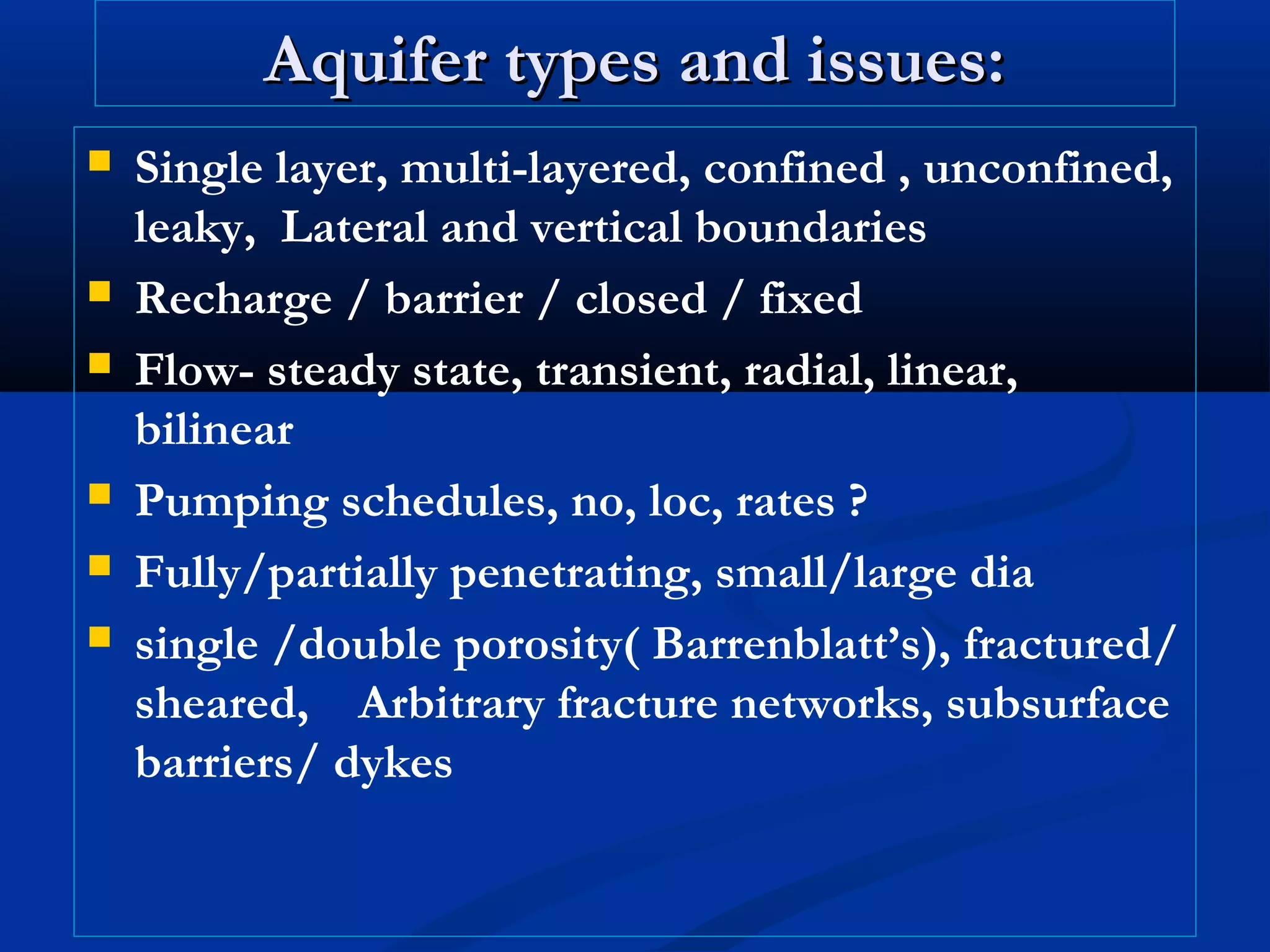 Aquifer types and issues:

- Single layer, multi-layered, confined , unconfined, leaky, Lateral and vertical boundaries
- Recharge / barrier / closed / fixed
- Flow- steady state, transient, radial, linear, bilinear
- Pumping schedules, no, loc, rates ?
- Fully/partially penetrating, small/large dia
- single /double porosity( Barrenblatt's), fractured/ sheared, Arbitrary fracture networks, subsurface barriers/ dykes